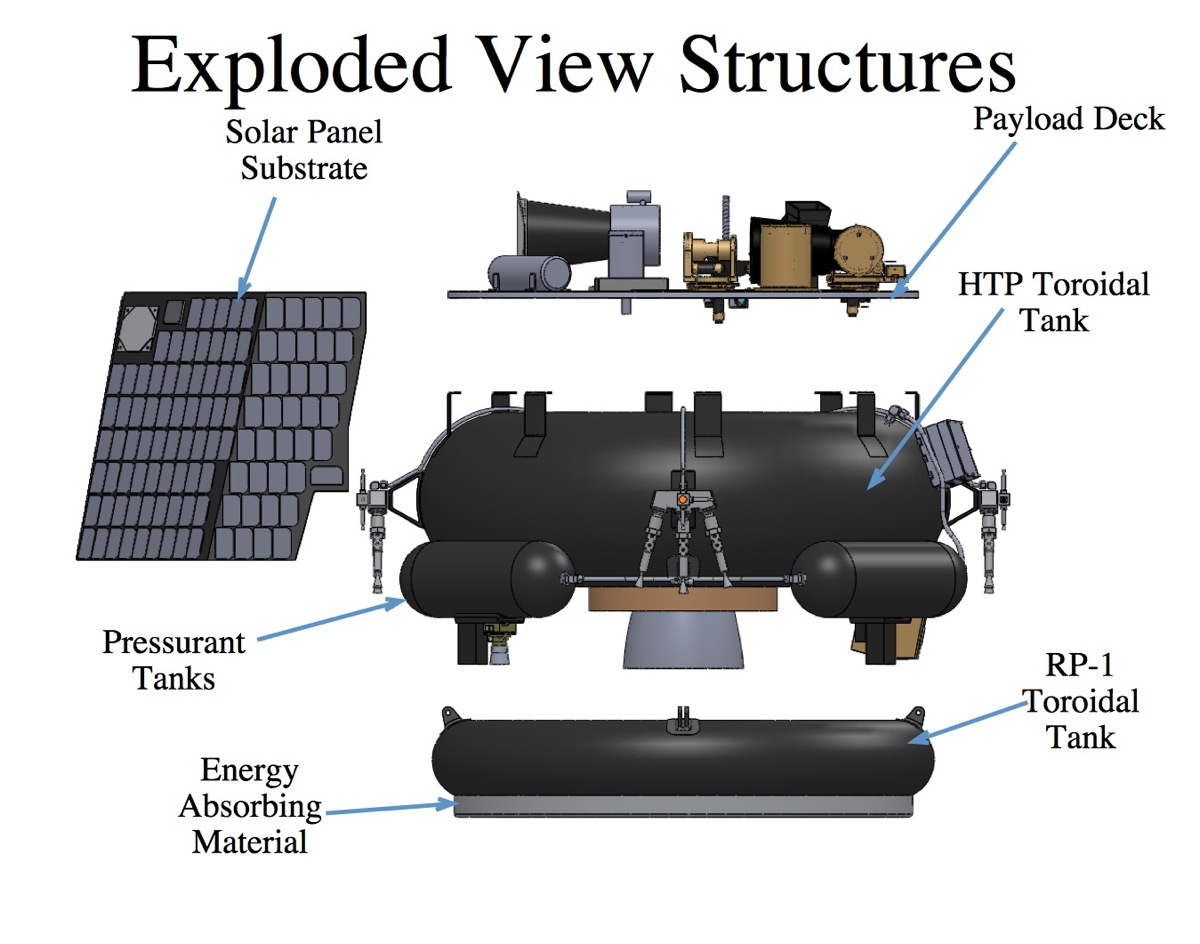 Exploded View Structures

Solar Panel Substrate

Payload Deck

HTP Toroidal Tank

Pressurant Tanks

RP-1 Toroidal Tank

Energy Absorbing Material